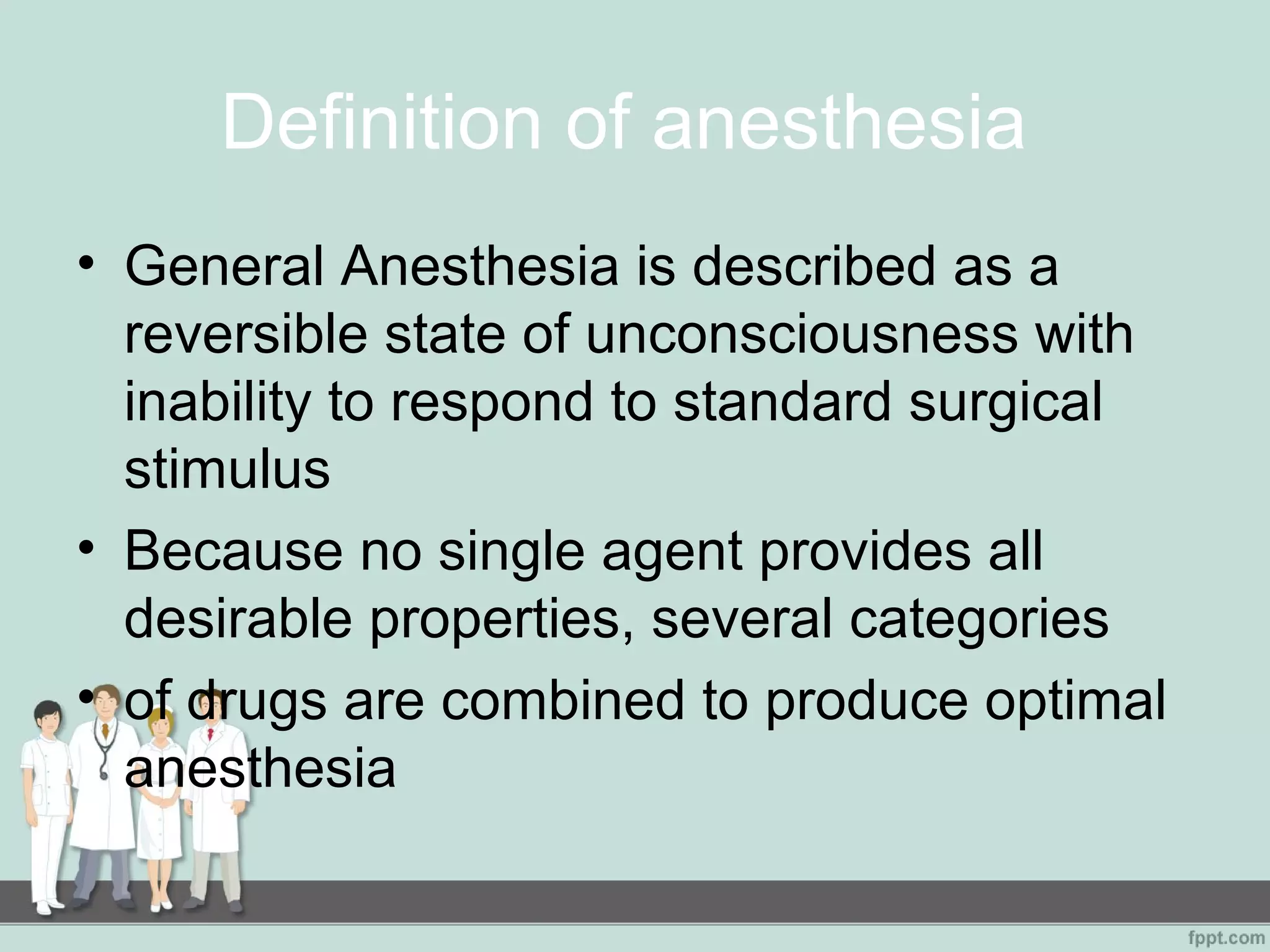 Definition of anesthesia

• General Anesthesia is described as a reversible state of unconsciousness with inability to respond to standard surgical stimulus

• Because no single agent provides all desirable properties, several categories

• of drugs are combined to produce optimal anesthesia

fppt.com